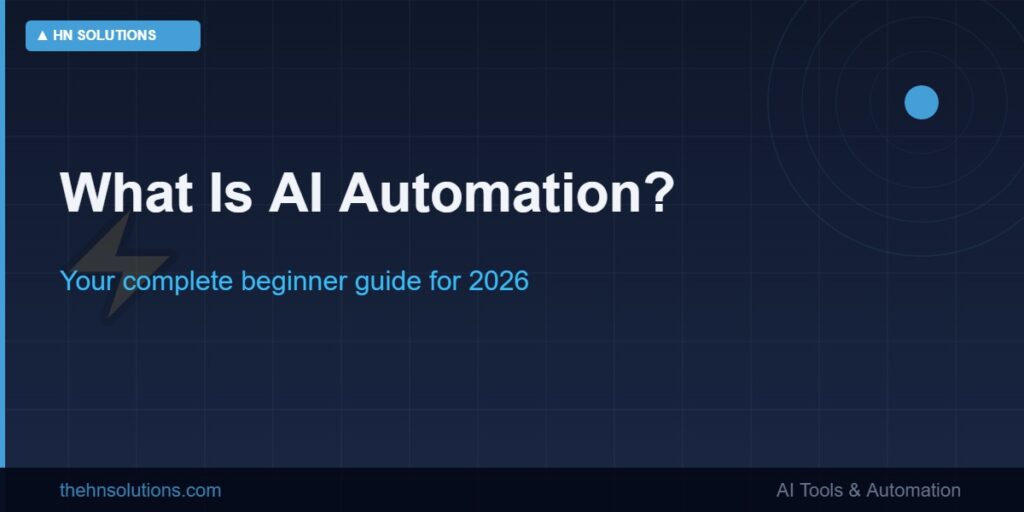 ▲ HN SOLUTIONS

What Is AI Automation?

Your complete beginner guide for 2026

thehnsolutions.com

AI Tools & Automation